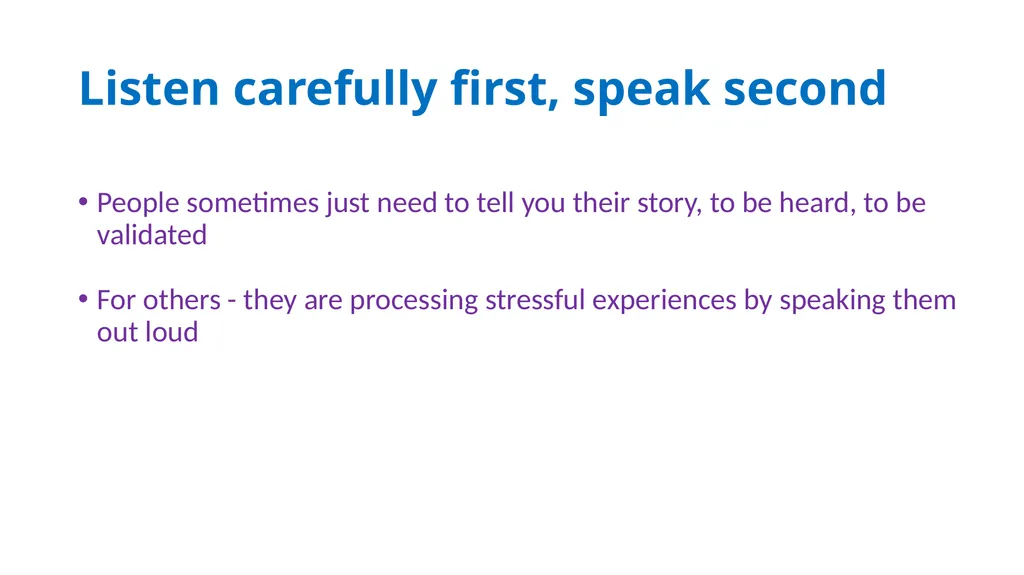 Listen carefully first, speak second

• People sometimes just need to tell you their story, to be heard, to be validated

• For others - they are processing stressful experiences by speaking them out loud